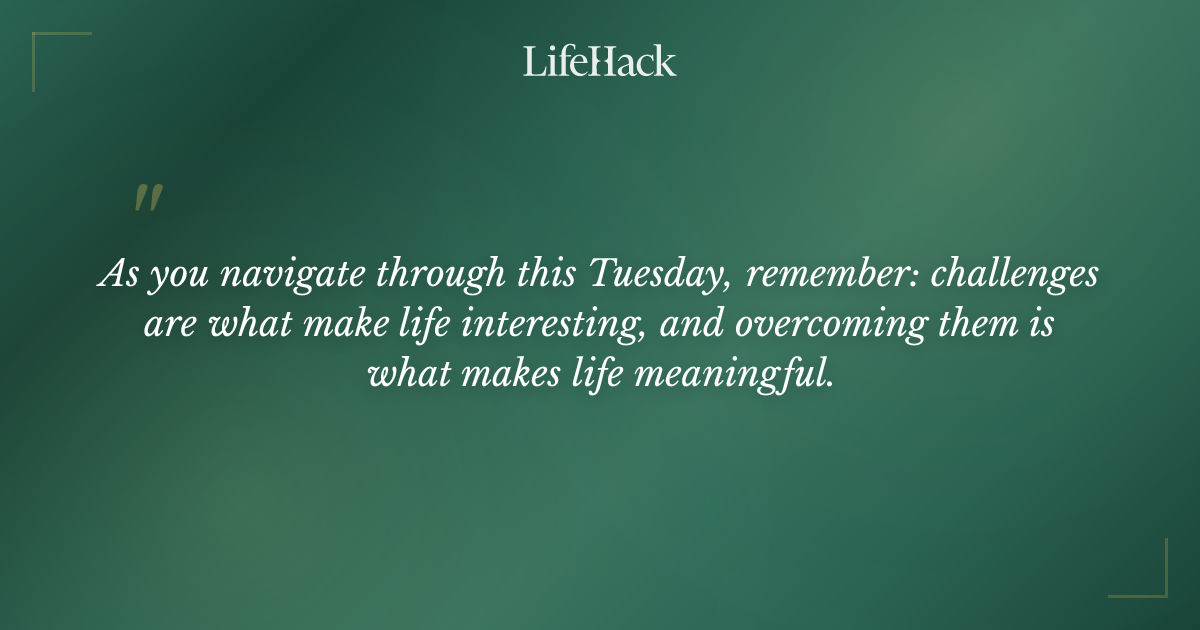 LifeHack

"

As you navigate through this Tuesday, remember: challenges are what make life interesting, and overcoming them is what makes life meaningful.